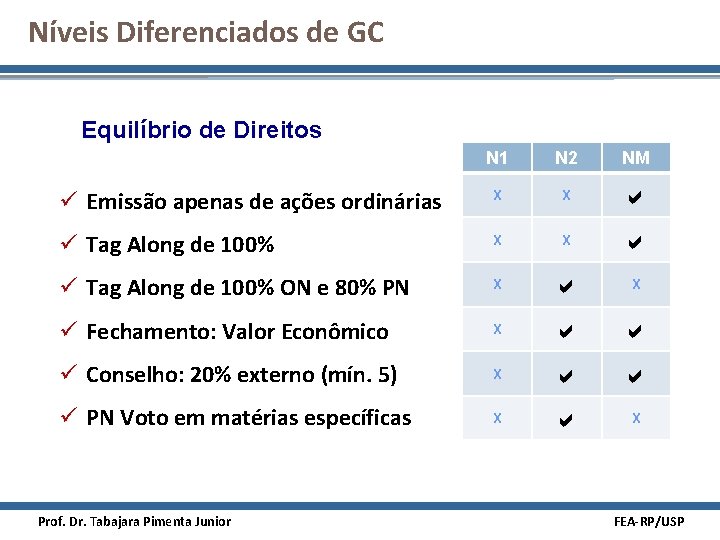 Níveis Diferenciados de GC

Equilíbrio de Direitos

| | N1 | N2 | NM |
|---|---|---|---|
| ✓ Emissão apenas de ações ordinárias | x | x | ✔ |
| ✓ Tag Along de 100% | x | x | ✔ |
| ✓ Tag Along de 100% ON e 80% PN | x | ✔ | x |
| ✓ Fechamento: Valor Econômico | x | ✔ | ✔ |
| ✓ Conselho: 20% externo (mín. 5) | x | ✔ | ✔ |
| ✓ PN Voto em matérias específicas | x | ✔ | x |

Prof. Dr. Tabajara Pimenta Junior

FEA-RP/USP